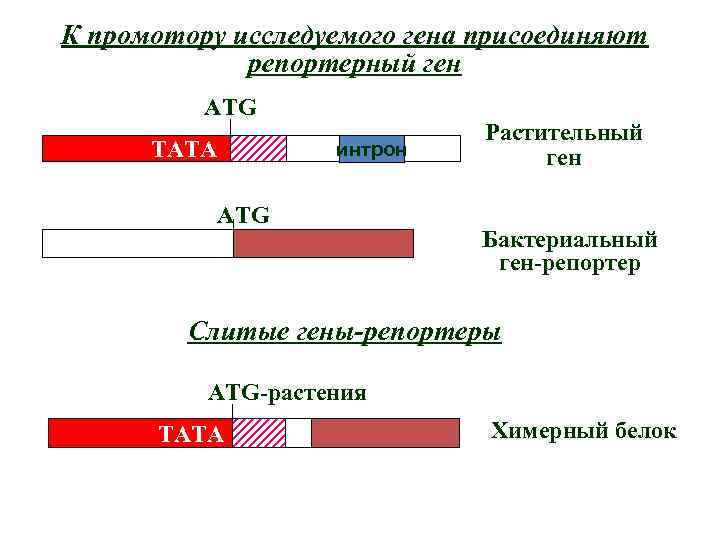 К промотору исследуемого гена присоединяют репортерный ген

ATG

TATA

интрон

Растительный ген

ATG

Бактериальный ген-репортер

Слитые гены-репортеры

ATG-растения

TATA

Химерный белок